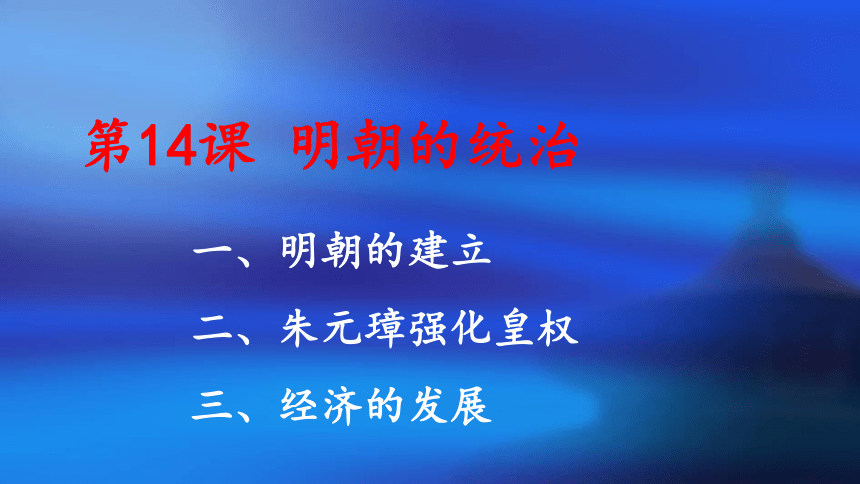 第14课　明朝的统治

一、明朝的建立

二、朱元璋强化皇权

三、经济的发展